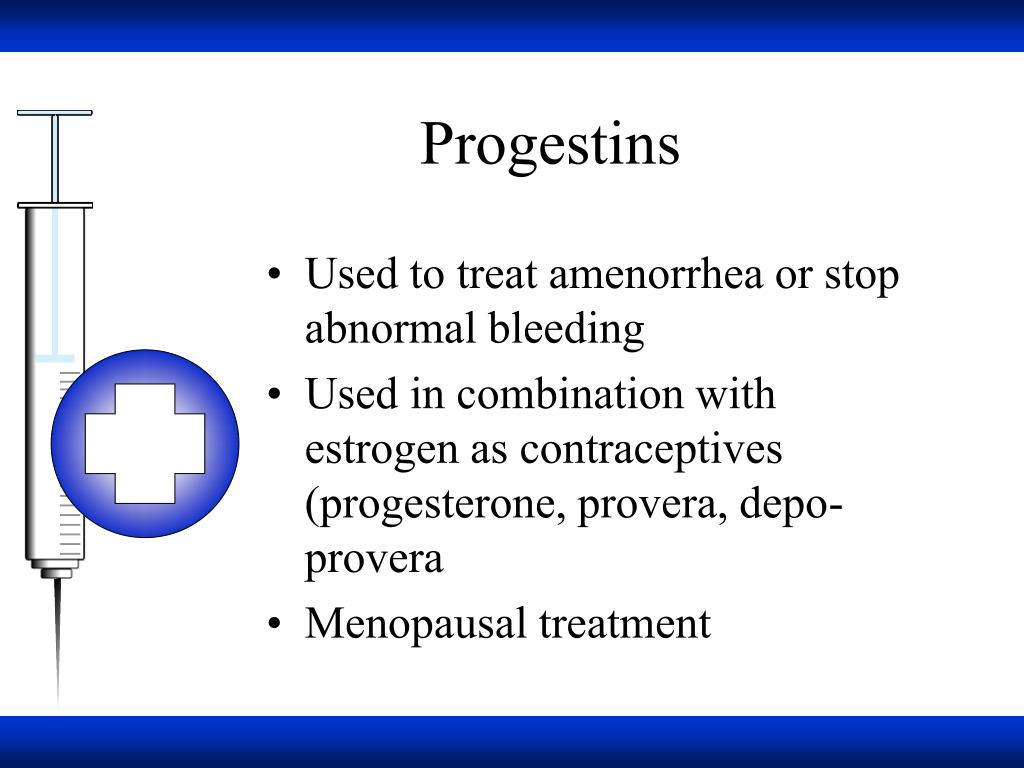 Progestins

• Used to treat amenorrhea or stop abnormal bleeding
• Used in combination with estrogen as contraceptives (progesterone, provera, depo-provera
• Menopausal treatment